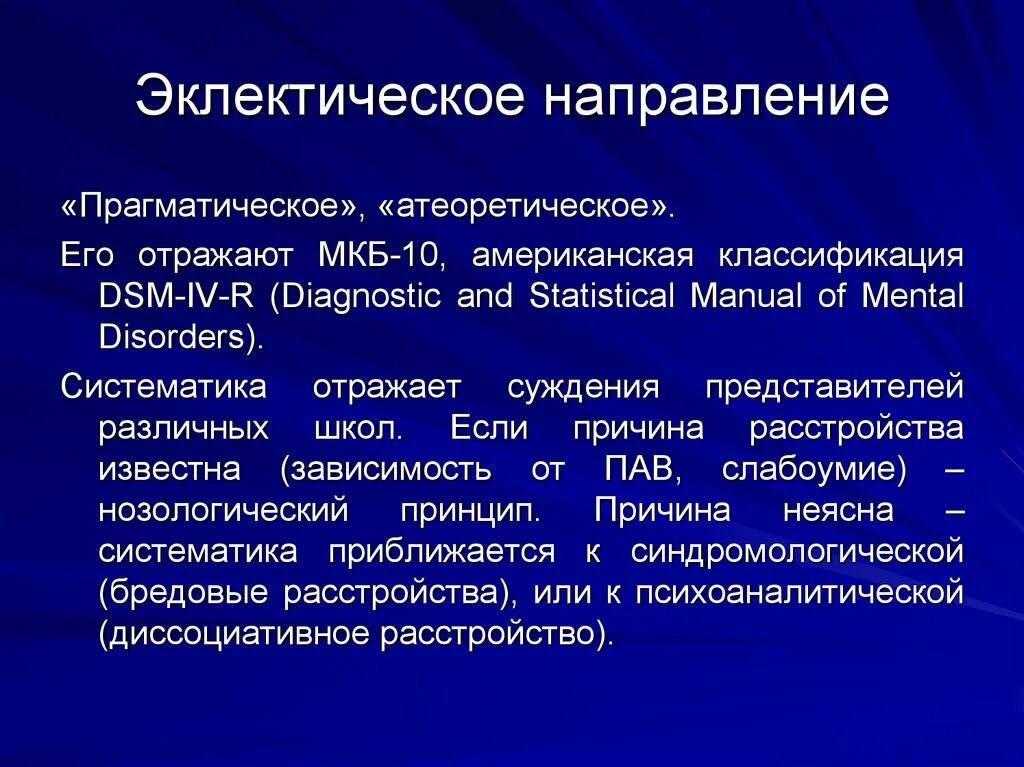 Эклектическое направление

«Прагматическое», «атеоретическое».

Его отражают МКБ-10, американская классификация DSM-IV-R (Diagnostic and Statistical Manual of Mental Disorders).

Систематика отражает суждения представителей различных школ. Если причина расстройства известна (зависимость от ПАВ, слабоумие) – нозологический принцип. Причина неясна – систематика приближается к синдромологической (бредовые расстройства), или к психоаналитической (диссоциативное расстройство).